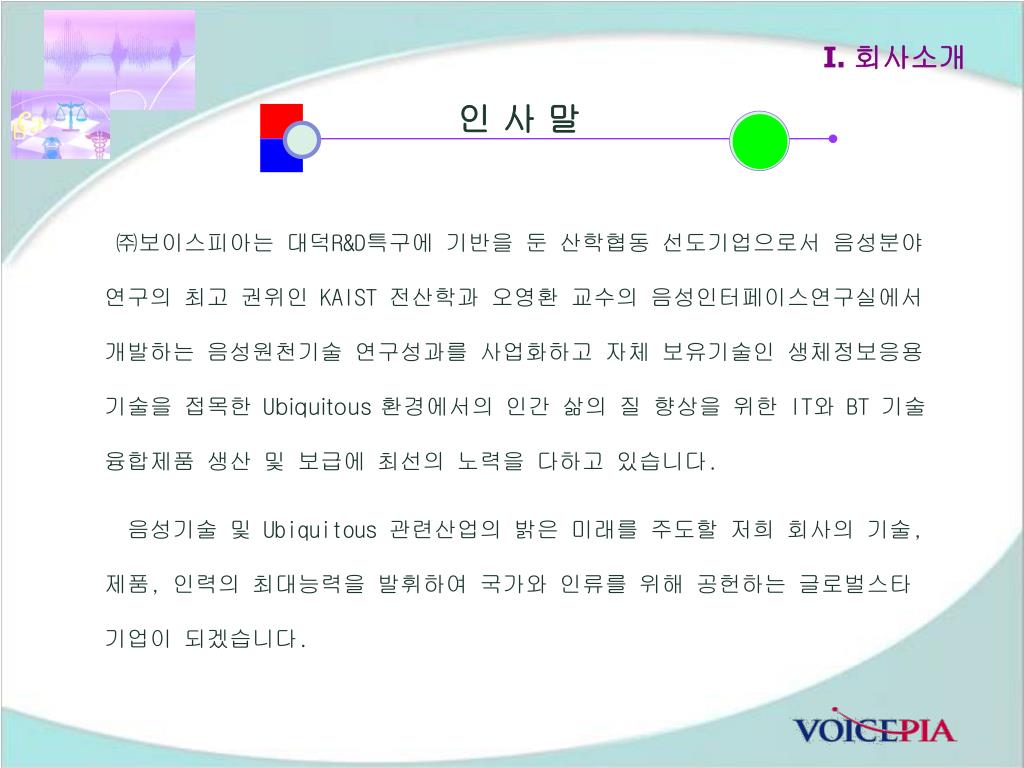 I. 회사소개

인 사 말

㈜보이스피아는 대덕R&D특구에 기반을 둔 산학협동 선도기업으로서 음성분야 연구의 최고 권위인 KAIST 전산학과 오영환 교수의 음성인터페이스연구실에서 개발하는 음성원천기술 연구성과를 사업화하고 자체 보유기술인 생체정보응용 기술을 접목한 Ubiquitous 환경에서의 인간 삶의 질 향상을 위한 IT와 BT 기술 융합제품 생산 및 보급에 최선의 노력을 다하고 있습니다.

음성기술 및 Ubiquitous 관련산업의 밝은 미래를 주도할 저희 회사의 기술, 제품, 인력의 최대능력을 발휘하여 국가와 인류를 위해 공헌하는 글로벌스타 기업이 되겠습니다.

VOICEPIA